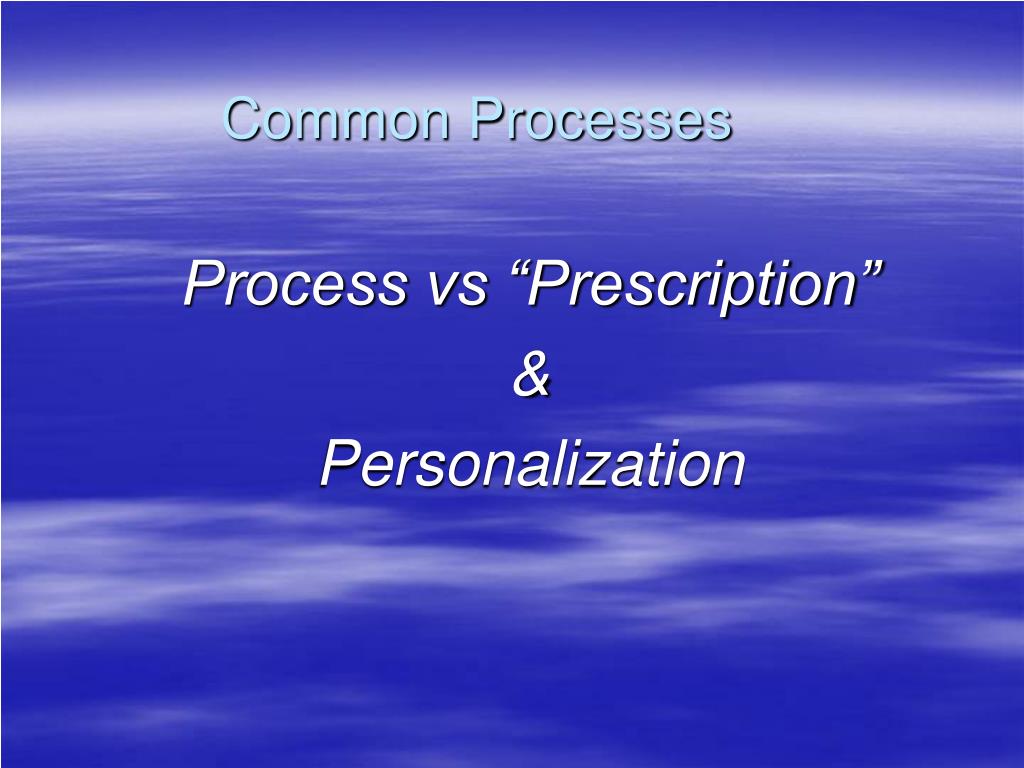 Common Processes

Process vs “Prescription”

&

Personalization